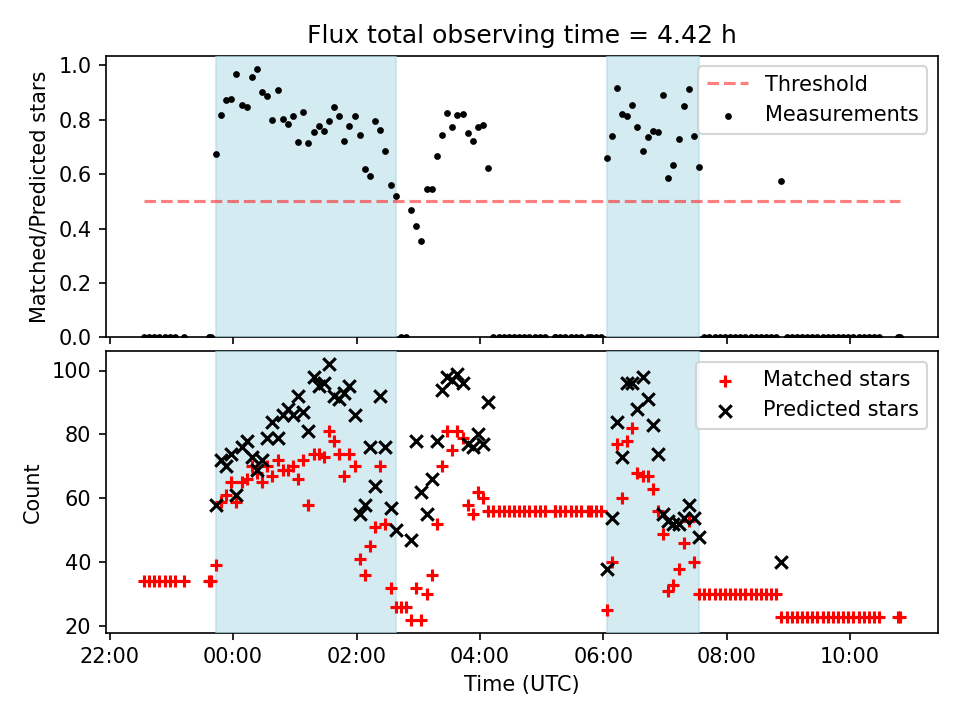 Flux total observing time = 4.42 h

Matched/Predicted stars

1.0
0.8
0.6
0.4
0.2
0.0

Threshold
Measurements

Count

100
80
60
40
20

Matched stars
Predicted stars

22:00
00:00
02:00
04:00
06:00
08:00
10:00

Time (UTC)